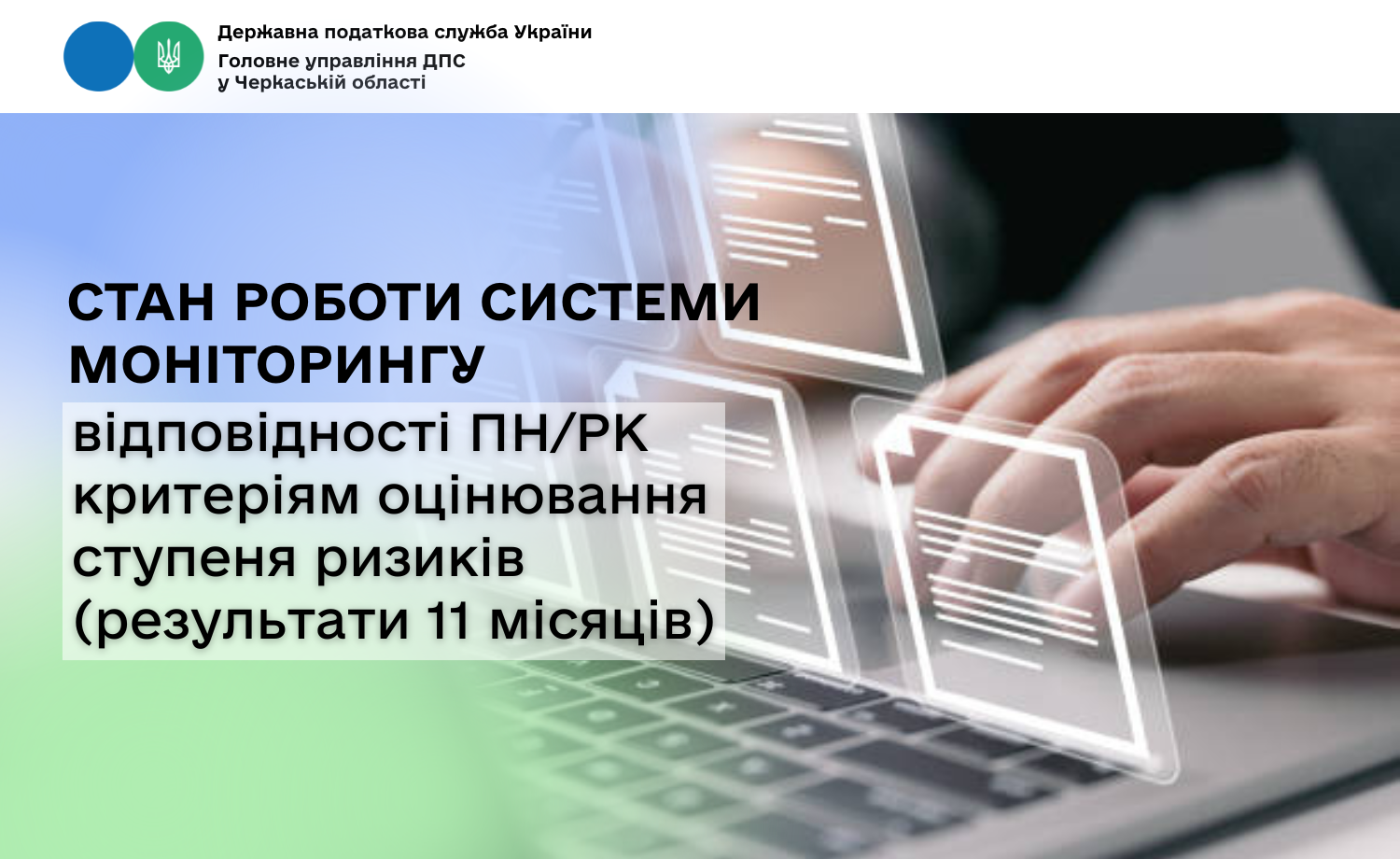 Державна податкова служба України
Головне управління ДПС
у Черкаській області

СТАН РОБОТИ СИСТЕМИ МОНІТОРИНГУ
відповідності ПН/РК критеріям оцінювання ступеня ризиків (результати 11 місяців)